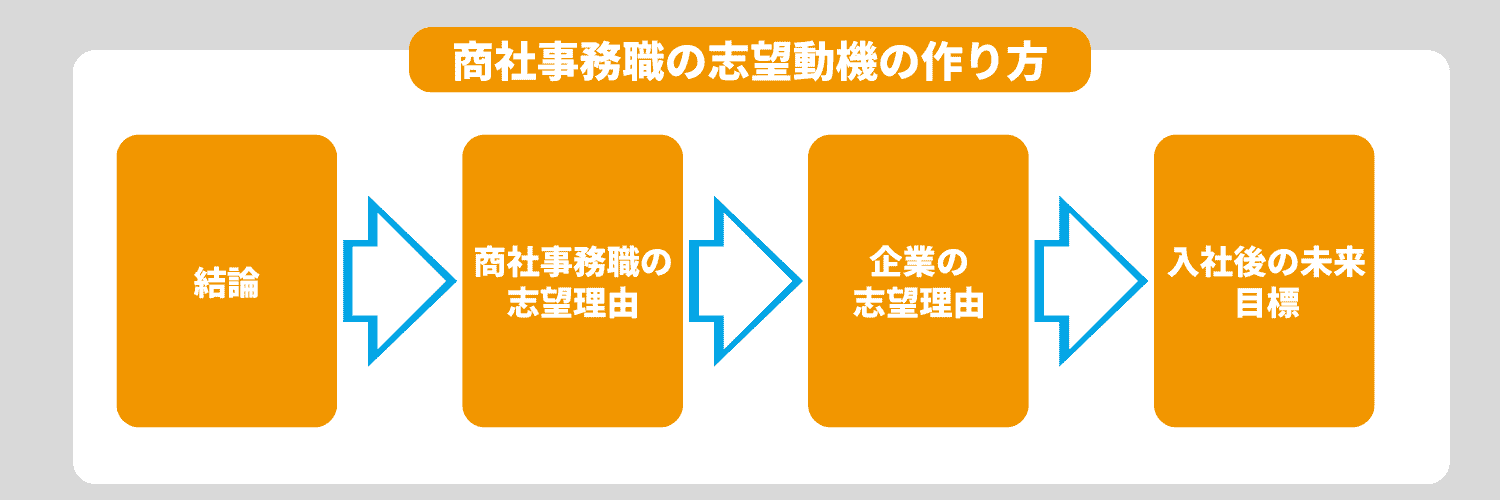 商社事務職の志望動機の作り方

結論

商社事務職の志望理由

企業の志望理由

入社後の未来目標